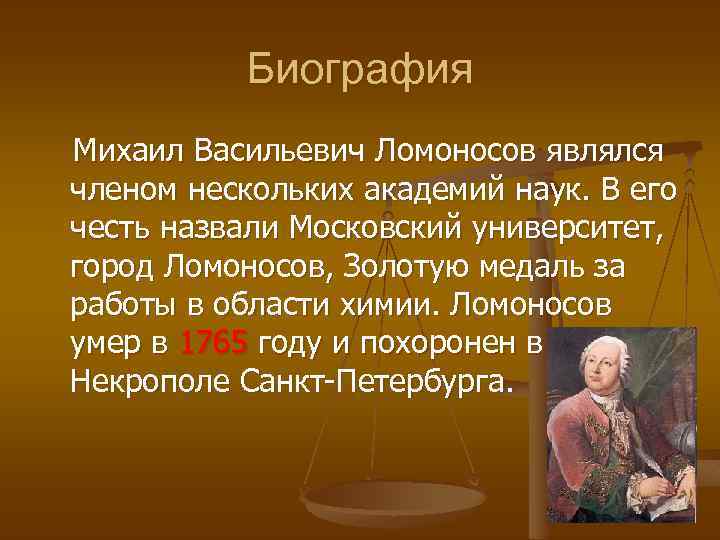 Биография

Михаил Васильевич Ломоносов являлся членом нескольких академий наук. В его честь назвали Московский университет, город Ломоносов, Золотую медаль за работы в области химии. Ломоносов умер в 1765 году и похоронен в Некрополе Санкт-Петербурга.